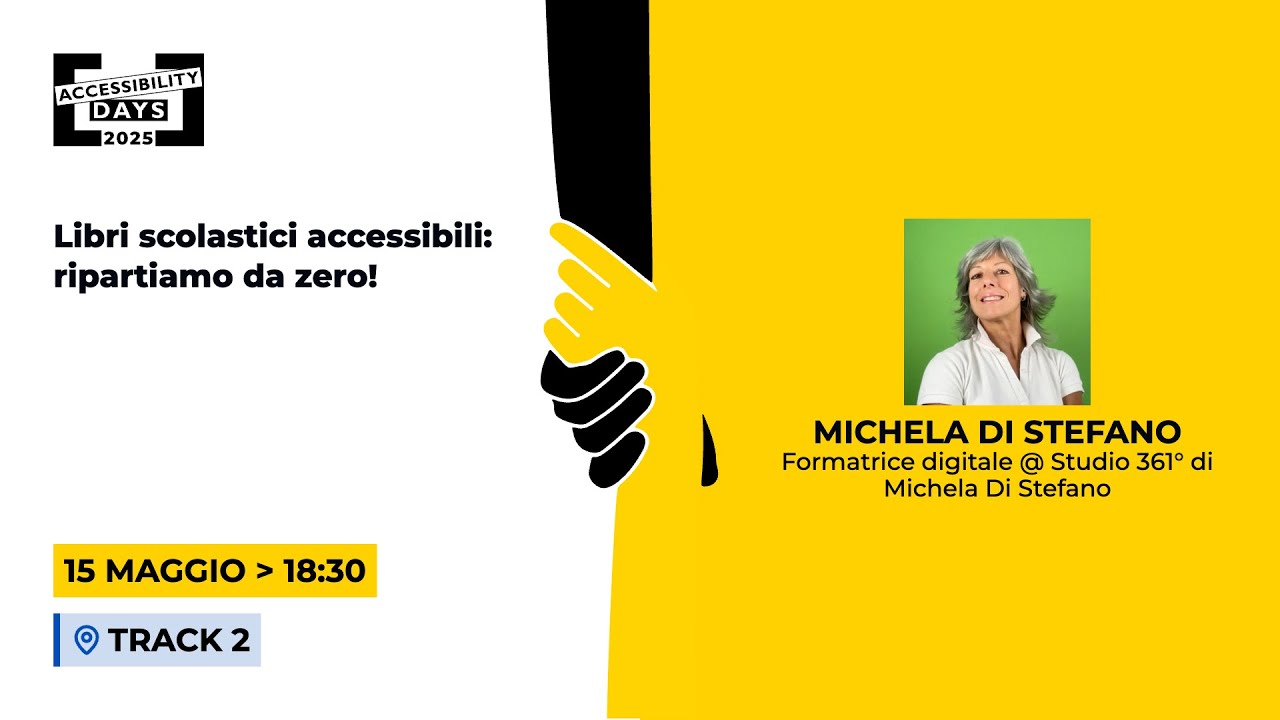 ACCESSIBILITY DAYS 2025

Libri scolastici accessibili: ripartiamo da zero!

15 MAGGIO > 18:30

TRACK 2

MICHELA DI STEFANO
Formatrice digitale @ Studio 361° di Michela Di Stefano